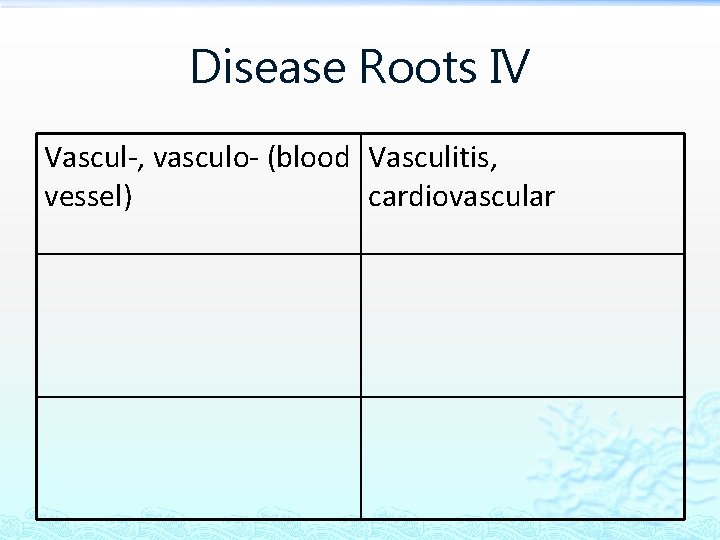 Disease Roots IV

| Vascul-, vasculo- (blood vessel) | Vasculitis, cardiovascular |
|---|---|
| | |
| | |